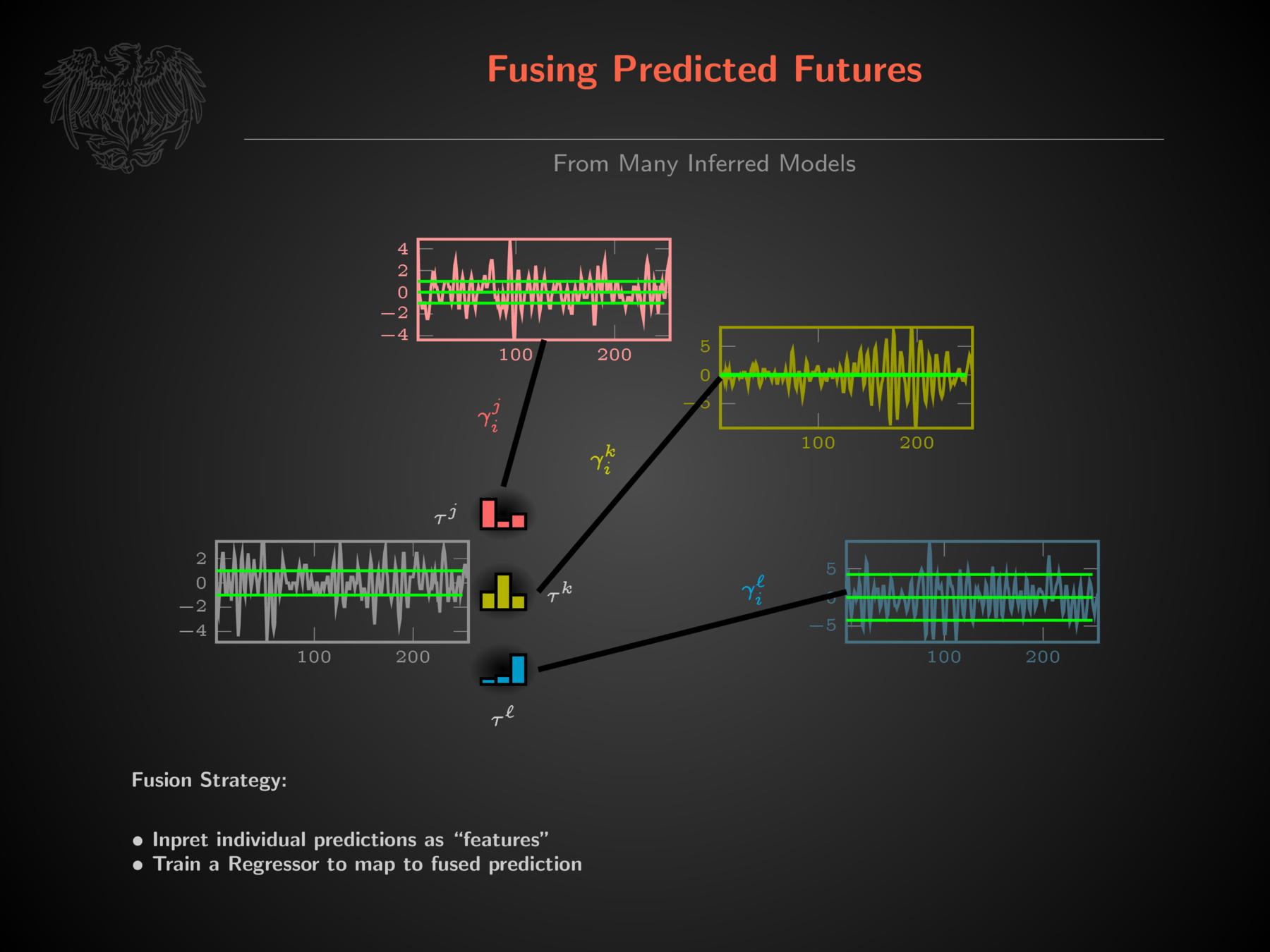 Fusing Predicted Futures

From Many Inferred Models

4
2
0
−2
−4
100
200

5
0
−5
100
200

$\gamma_i^j$

$\gamma_i^k$

$\tau^j$

2
0
−2
−4
100
200

$\tau^k$

$\gamma_i^\ell$

5
0
−5
100
200

$\tau^\ell$

Fusion Strategy:

• Inpret individual predictions as “features”
• Train a Regressor to map to fused prediction